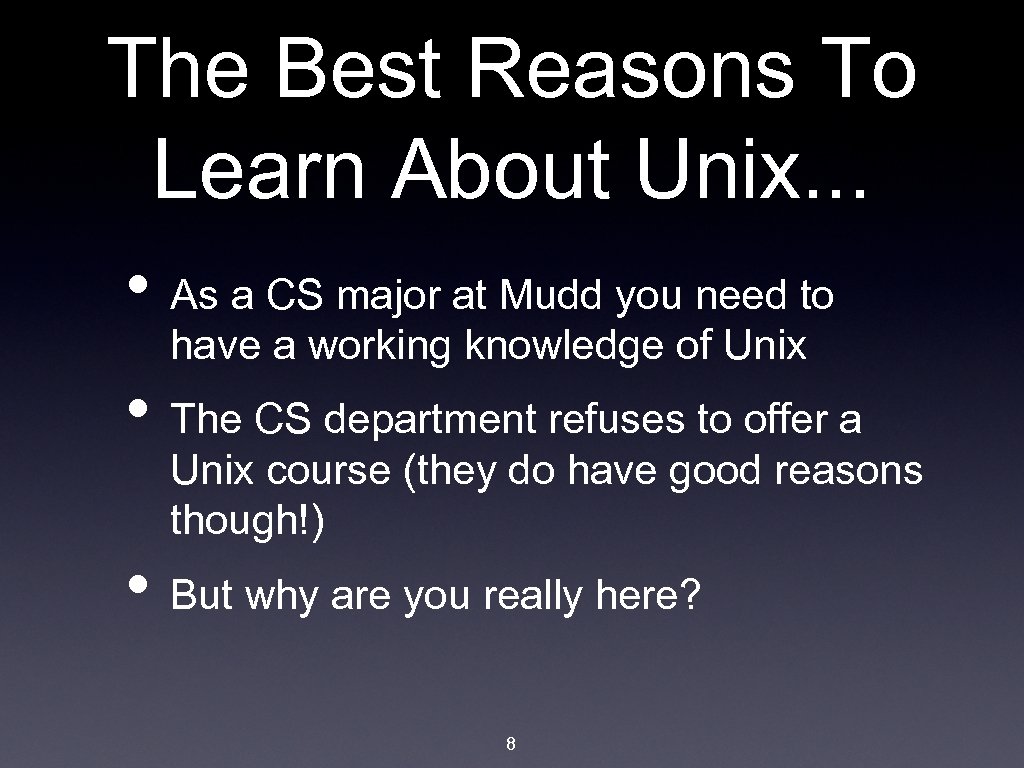 The Best Reasons To Learn About Unix...

• As a CS major at Mudd you need to have a working knowledge of Unix

• The CS department refuses to offer a Unix course (they do have good reasons though!)

• But why are you really here?

8